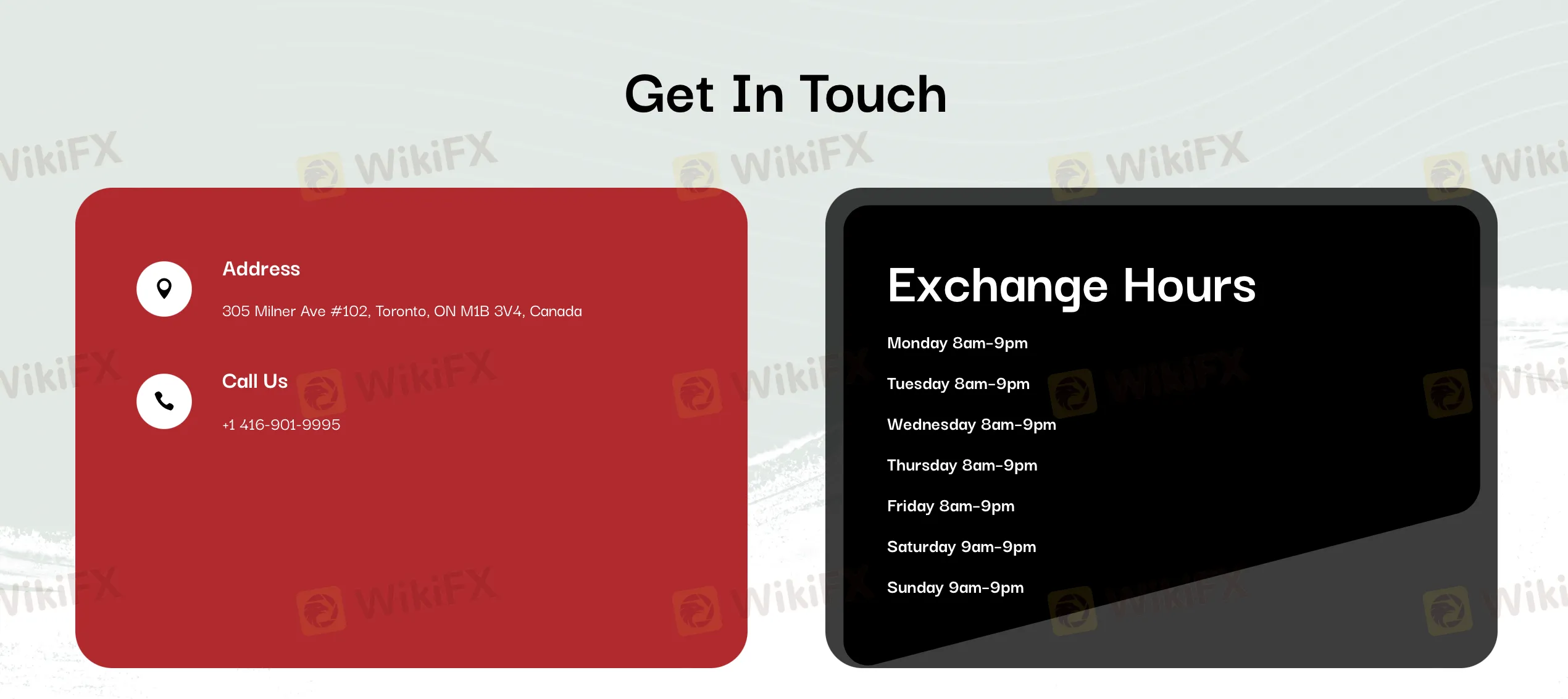 Get In Touch

Address

305 Milner Ave #102, Toronto, ON M1B 3V4, Canada

Call Us

+1 416-901-9995

Exchange Hours

Monday 8am-9pm

Tuesday 8am-9pm

Wednesday 8am-9pm

Thursday 8am-9pm

Friday 8am-9pm

Saturday 9am-9pm

Sunday 9am-9pm

WikiFX